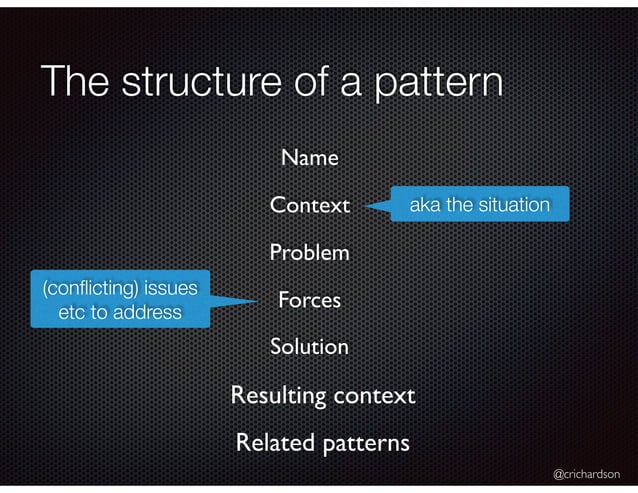 The structure of a pattern

Name

Context

aka the situation

Problem

(conflicting) issues etc to address

Forces

Solution

Resulting context

Related patterns

@crichardson